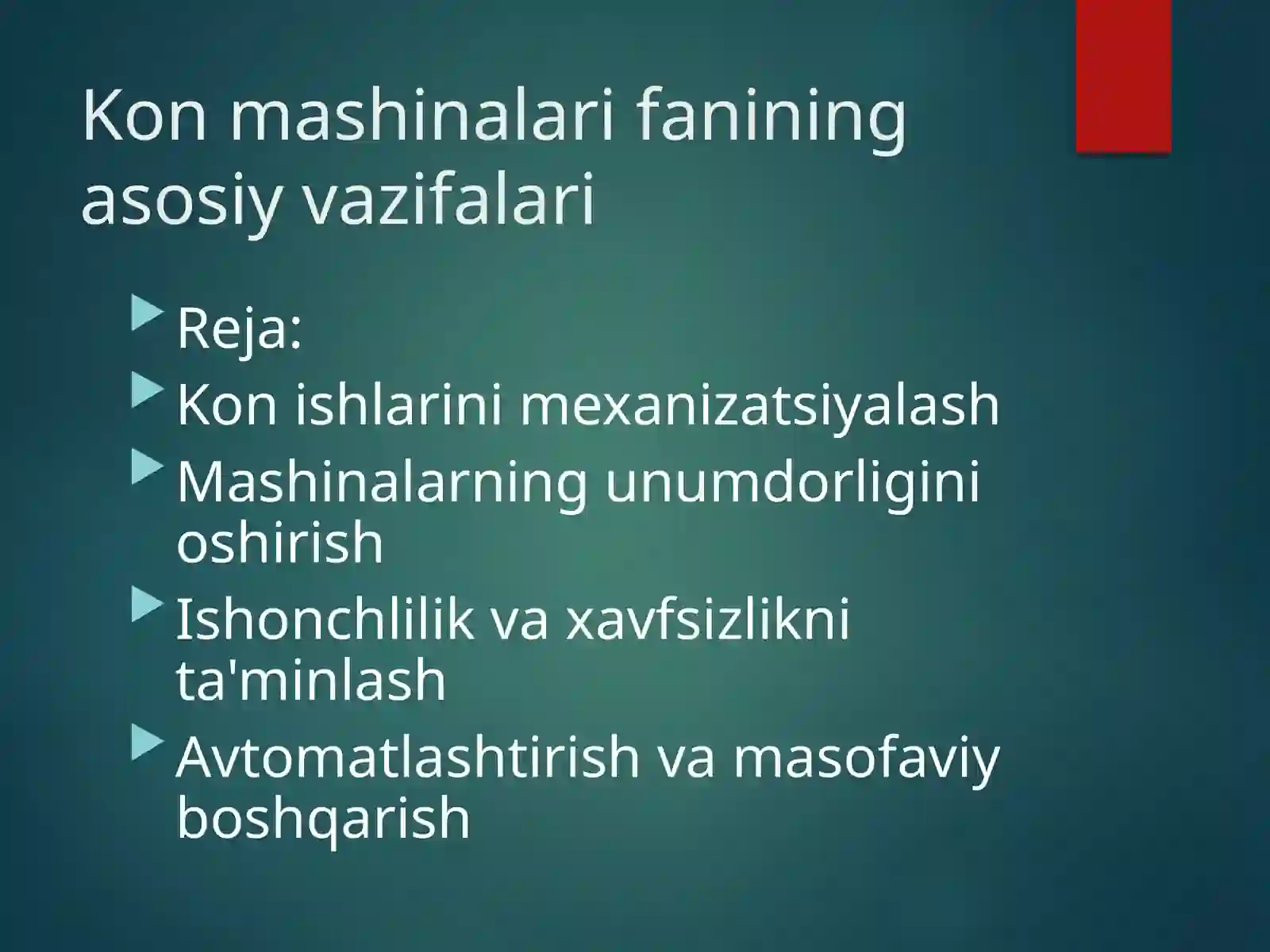 Kon mashinalari fanining asosiy vazifalari

Reja:

Kon ishlarini mexanizatsiyalash

Mashinalarning unumdorligini oshirish

Ishonchlilik va xavfsizlikni ta'minlash

Avtomatlashtirish va masofaviy boshqarish